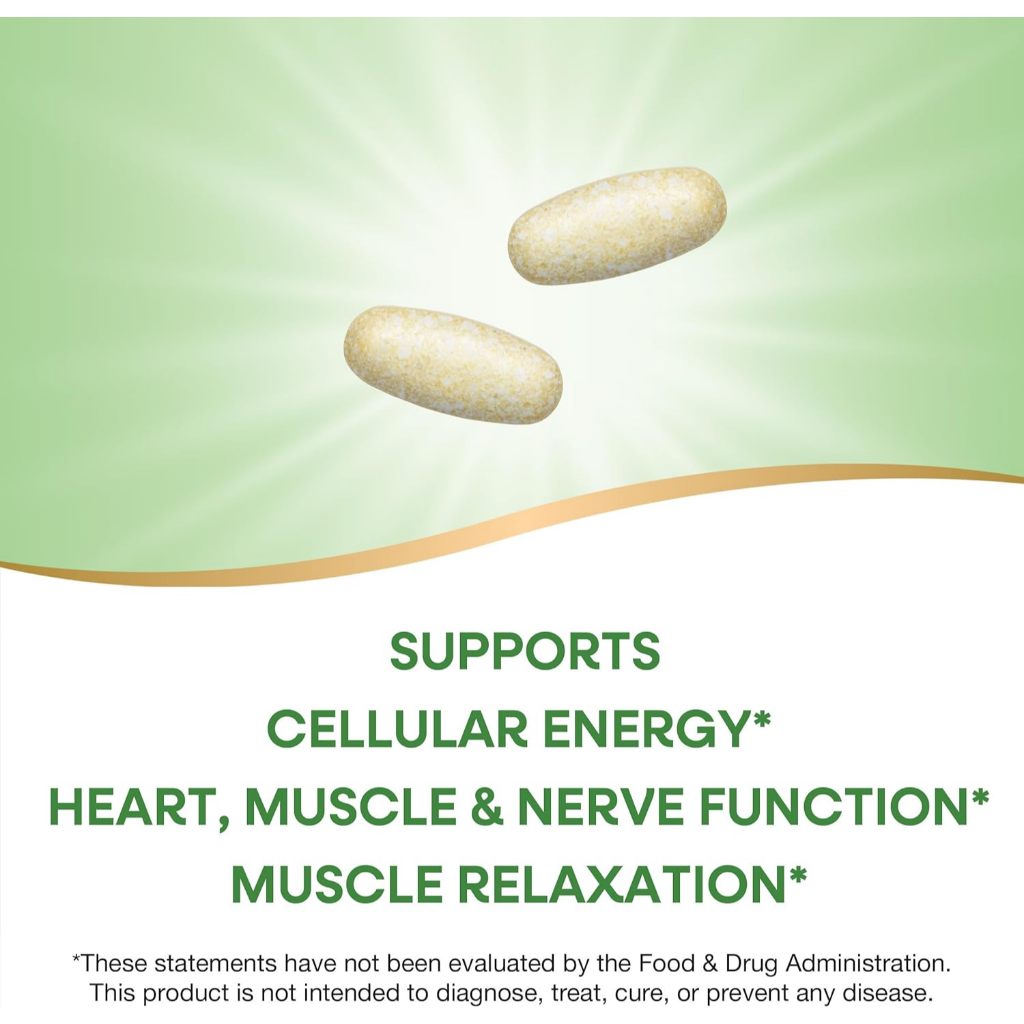 SUPPORTS
CELLULAR ENERGY*
HEART, MUSCLE & NERVE FUNCTION*
MUSCLE RELAXATION*

*These statements have not been evaluated by the Food & Drug Administration. This product is not intended to diagnose, treat, cure, or prevent any disease.